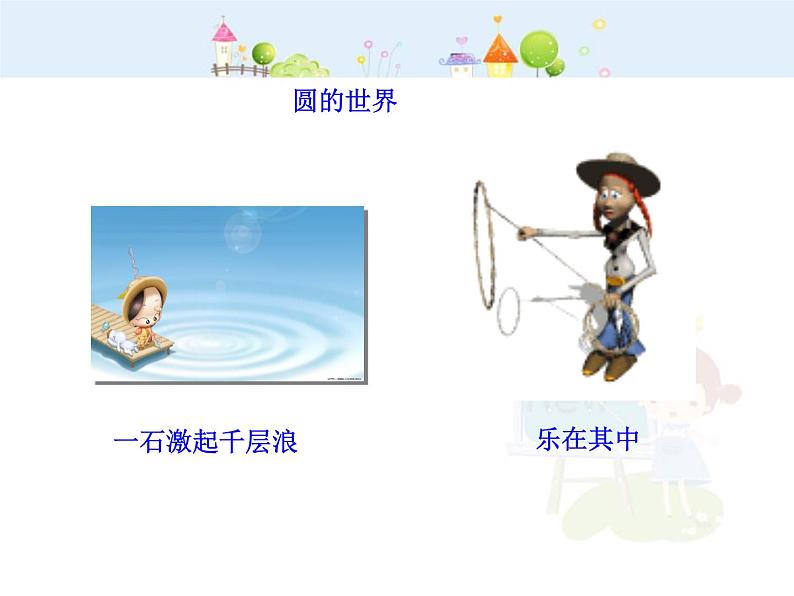 圆的世界

一石激起千层浪

乐在其中